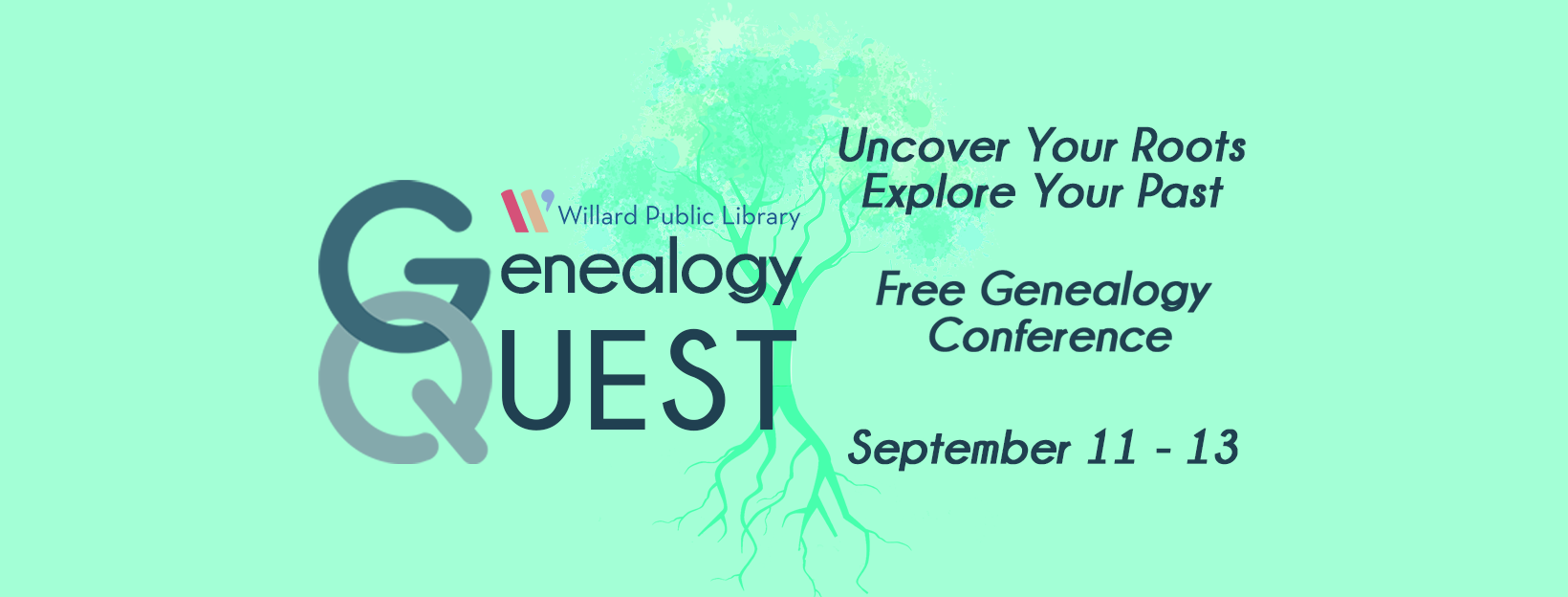 Willard Public Library

Genealogy
QUEST

Uncover Your Roots
Explore Your Past

Free Genealogy Conference

September 11 - 13